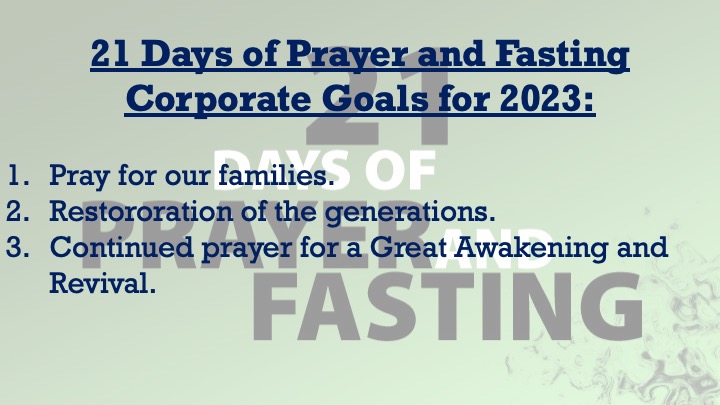 21 Days of Prayer and Fasting Corporate Goals for 2023:

1. Pray for our families.
2. Restororation of the generations.
3. Continued prayer for a Great Awakening and Revival.

21 DAYS OF PRAYER AND FASTING